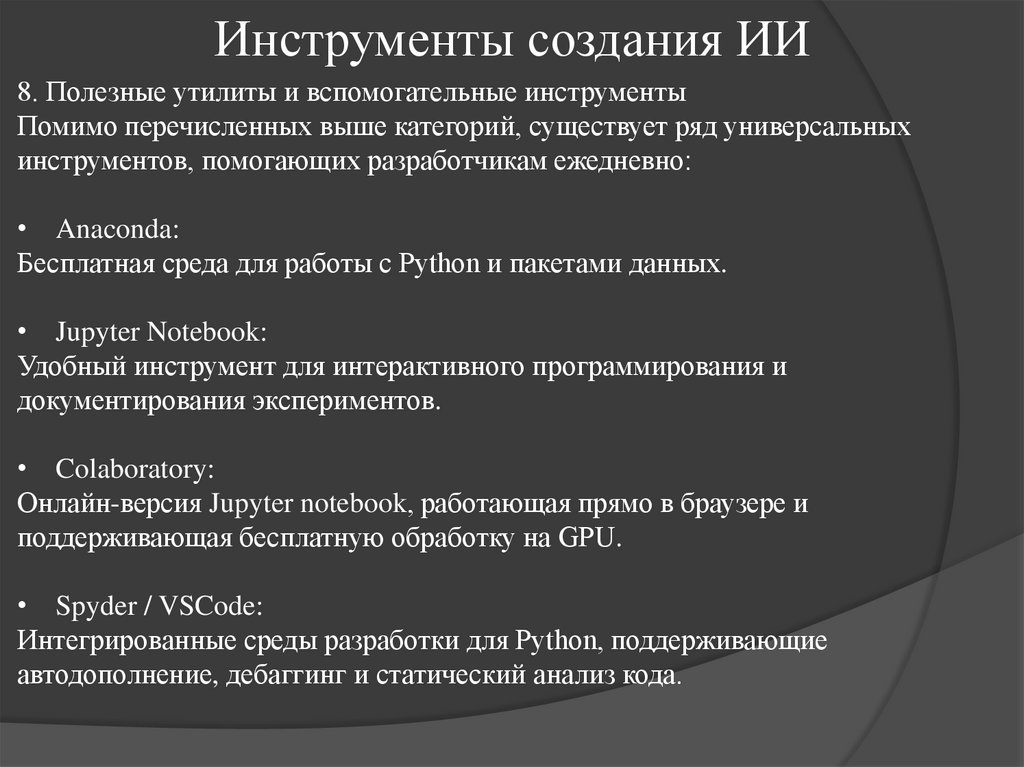 Инструменты создания ИИ

8. Полезные утилиты и вспомогательные инструменты
Помимо перечисленных выше категорий, существует ряд универсальных инструментов, помогающих разработчикам ежедневно:

• Anaconda:
Бесплатная среда для работы с Python и пакетами данных.

• Jupyter Notebook:
Удобный инструмент для интерактивного программирования и документирования экспериментов.

• Colaboratory:
Онлайн-версия Jupyter notebook, работающая прямо в браузере и поддерживающая бесплатную обработку на GPU.

• Spyder / VSCode:
Интегрированные среды разработки для Python, поддерживающие автодополнение, дебаггинг и статический анализ кода.